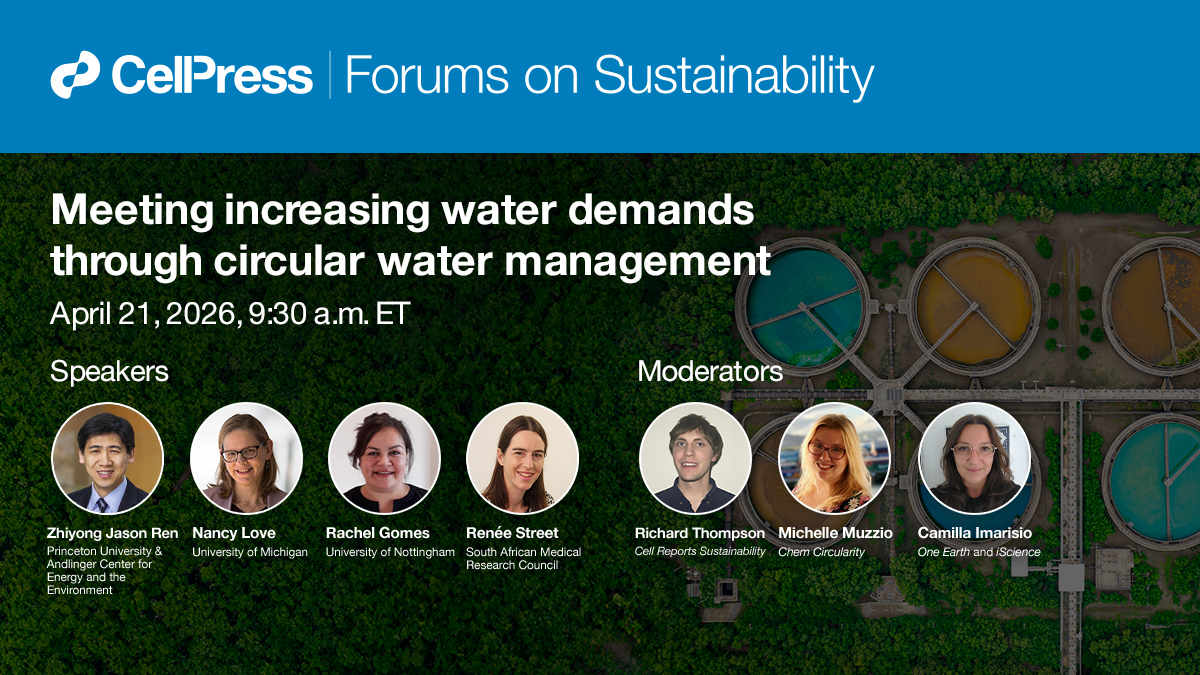 CellPress | Forums on Sustainability

Meeting increasing water demands through circular water management

April 21, 2026, 9:30 a.m. ET

Speakers

Zhiyong Jason Ren
Princeton University & Andlinger Center for Energy and the Environment

Nancy Love
University of Michigan

Rachel Gomes
University of Nottingham

Renée Street
South African Medical Research Council

Moderators

Richard Thompson
Cell Reports Sustainability

Michelle Muzzio
Chem Circularity

Camilla Imarisio
One Earth and iScience